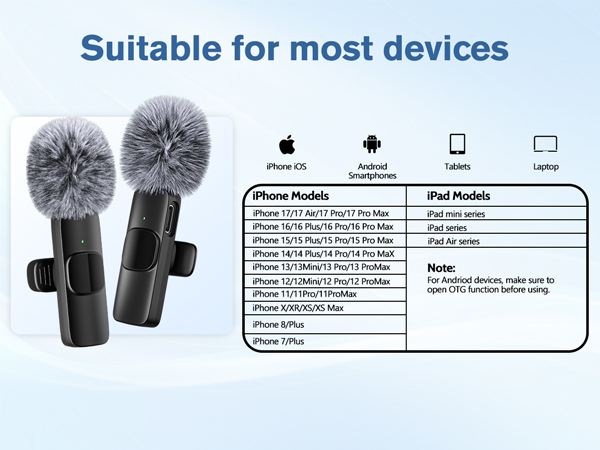 Suitable for most devices

iPhone iOS
Android Smartphones
Tablets
Laptop

| iPhone Models | iPad Models |
|---|---|
| iPhone 17/17 Air/17 Pro/17 Pro Max | iPad mini series |
| iPhone 16/16 Plus/16 Pro/16 Pro Max | iPad series |
| iPhone 15/15 Plus/15 Pro/15 Pro Max | iPad Air series |
| iPhone 14/14 Plus/14 Pro/14 Pro MaX | Note: For Andriod devices, make sure to open OTG function before using. |
| iPhone 13/13Mini/13 Pro/13 ProMax | |
| iPhone 12/12Mini/12 Pro/12 ProMax | |
| iPhone 11/11Pro/11ProMax | |
| iPhone X/XR/XS/XS Max | |
| iPhone 8/Plus | |
| iPhone 7/Plus | |